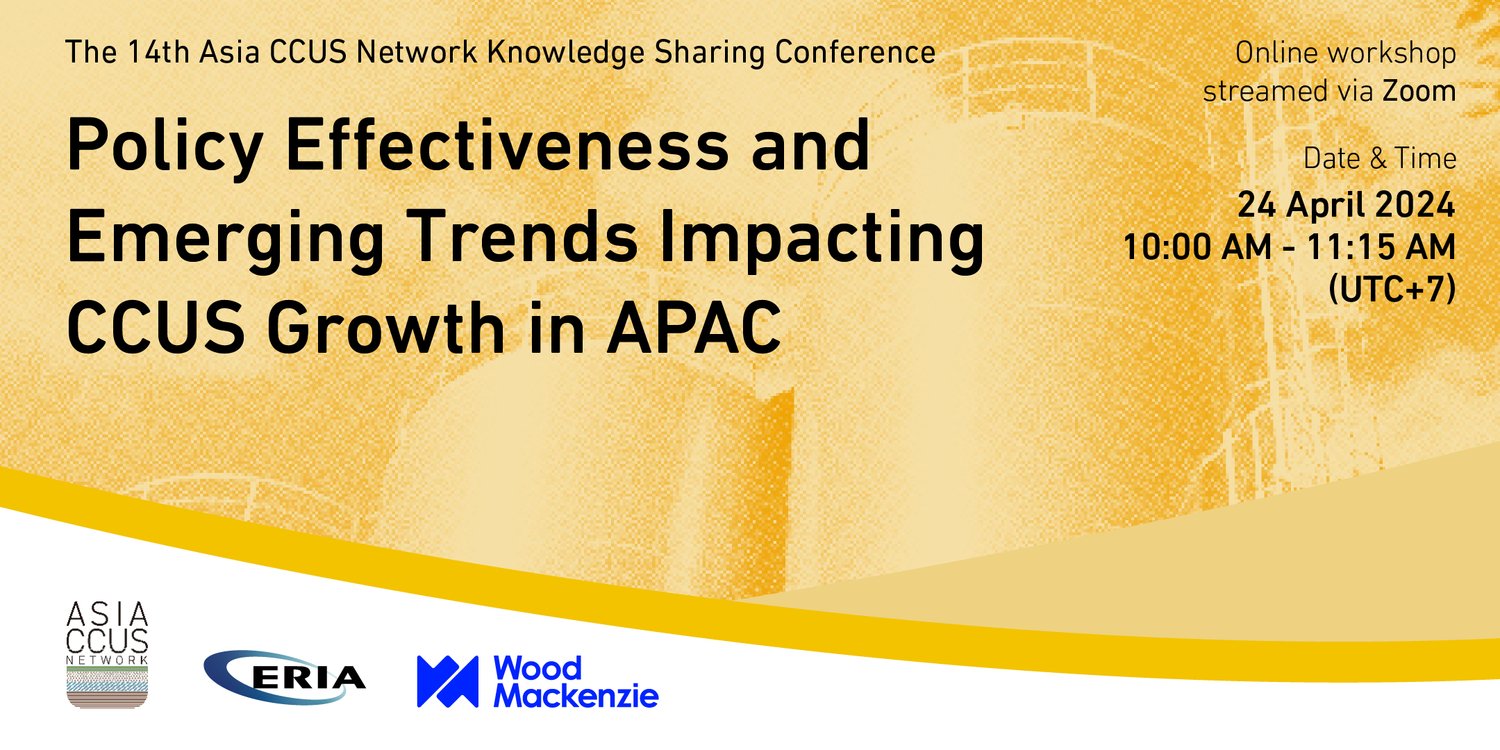 The 14th Asia CCUS Network Knowledge Sharing Conference

Policy Effectiveness and Emerging Trends Impacting CCUS Growth in APAC

Online workshop streamed via Zoom

Date & Time

24 April 2024
10:00 AM - 11:15 AM
(UTC+7)

ASIA CCUS NETWORK

ERIA

Wood Mackenzie